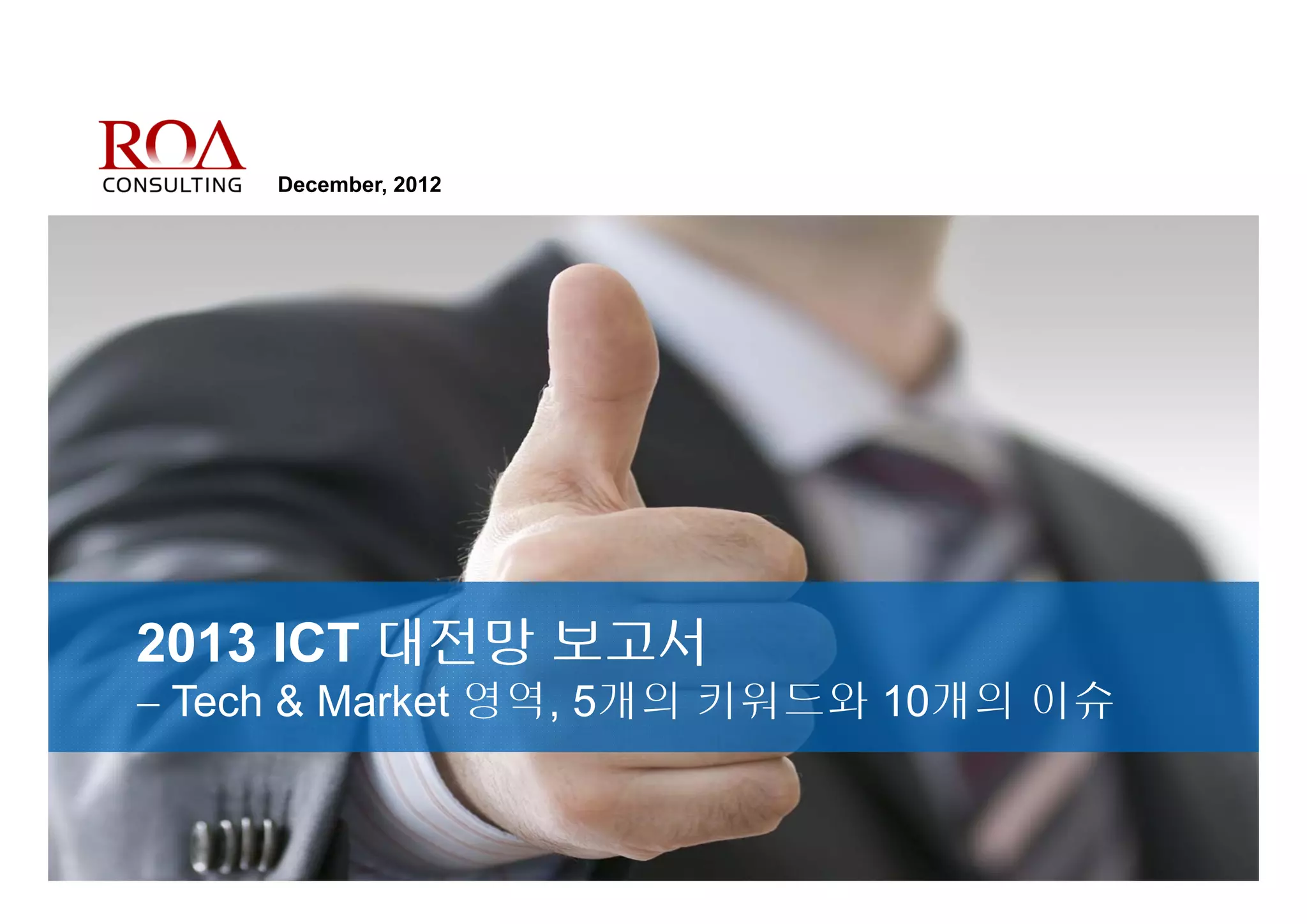 ROA
CONSULTING

December, 2012

2013 ICT 대전망 보고서
– Tech & Market 영역, 5개의 키워드와 10개의 이슈